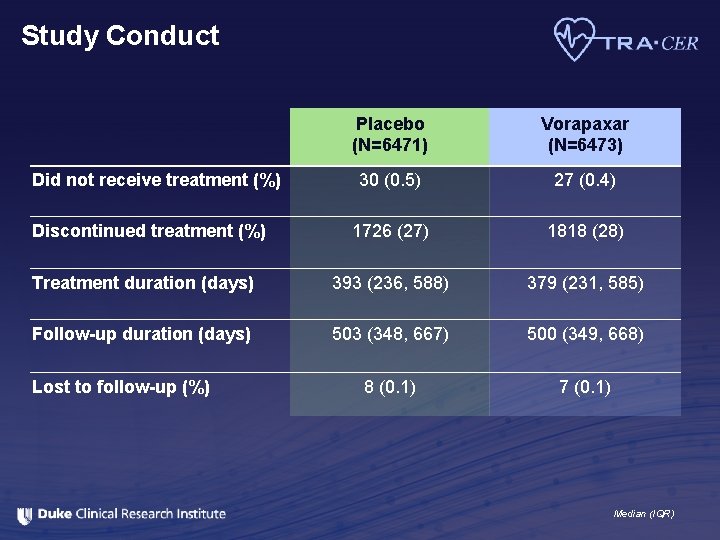 Study Conduct

TRA·CER

| | Placebo (N=6471) | Vorapaxar (N=6473) |
|---|---|---|
| Did not receive treatment (%) | 30 (0.5) | 27 (0.4) |
| Discontinued treatment (%) | 1726 (27) | 1818 (28) |
| Treatment duration (days) | 393 (236, 588) | 379 (231, 585) |
| Follow-up duration (days) | 503 (348, 667) | 500 (349, 668) |
| Lost to follow-up (%) | 8 (0.1) | 7 (0.1) |

Duke Clinical Research Institute

Median (IQR)